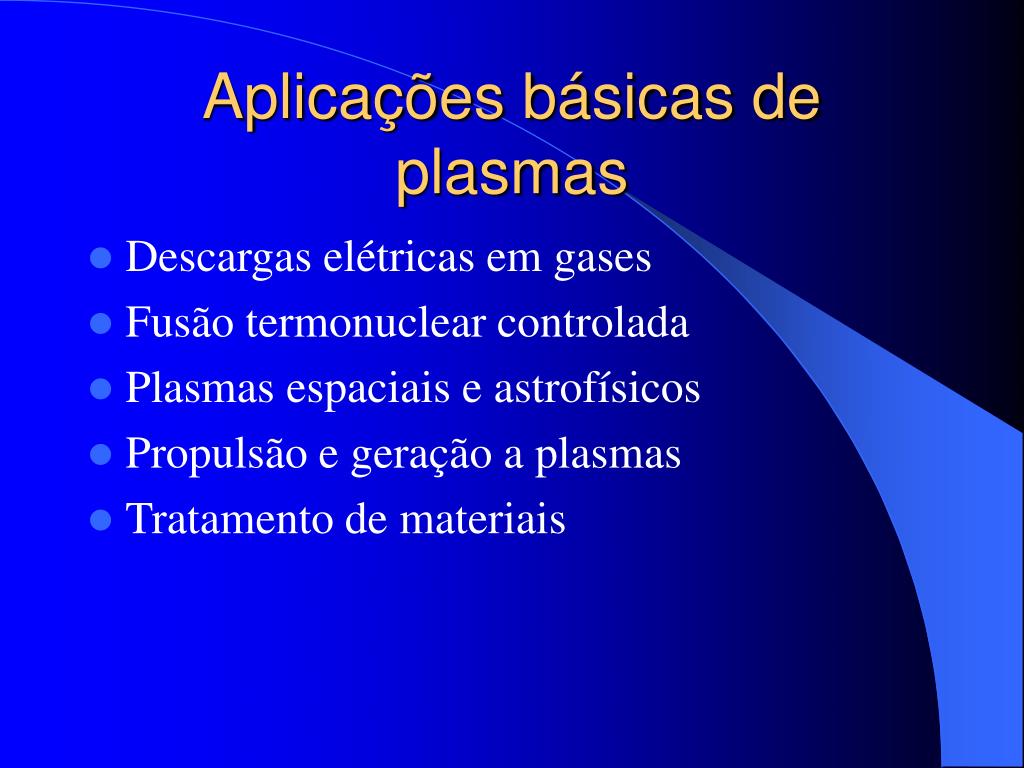 Aplicações básicas de plasmas

- Descargas elétricas em gases
- Fusão termonuclear controlada
- Plasmas espaciais e astrofísicos
- Propulsão e geração a plasmas
- Tratamento de materiais